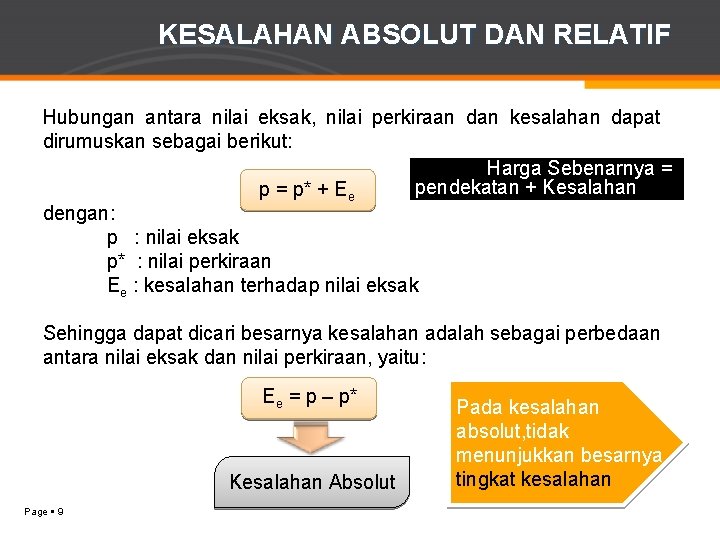 KESALAHAN ABSOLUT DAN RELATIF

Hubungan antara nilai eksak, nilai perkiraan dan kesalahan dapat dirumuskan sebagai berikut:

$p = p^* + E_e$

Harga Sebenarnya = pendekatan + Kesalahan

dengan:
p : nilai eksak
p* : nilai perkiraan
$E_e$ : kesalahan terhadap nilai eksak

Sehingga dapat dicari besarnya kesalahan adalah sebagai perbedaan antara nilai eksak dan nilai perkiraan, yaitu:

$E_e = p - p^*$

Kesalahan Absolut

Pada kesalahan absolut,tidak menunjukkan besarnya tingkat kesalahan

Page ▪ 9